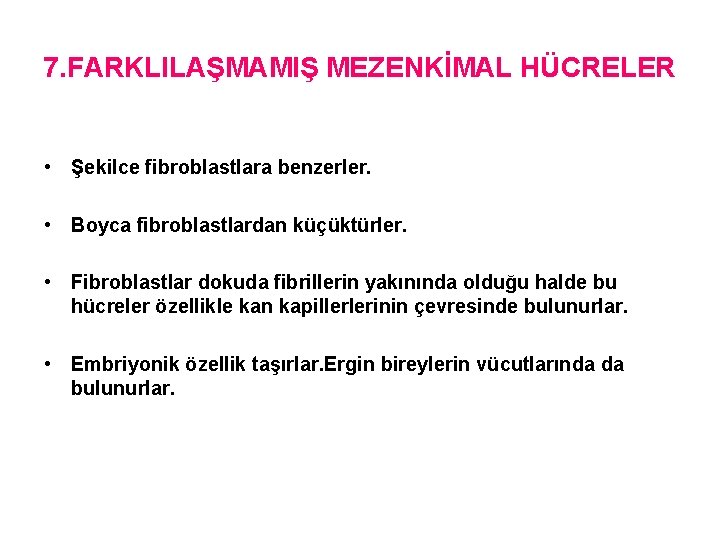 7.FARKLILAŞMAMIŞ MEZENKİMAL HÜCRELER

• Şekilce fibroblastlara benzerler.

• Boyca fibroblastlardan küçüktürler.

• Fibroblastlar dokuda fibrillerin yakınında olduğu halde bu hücreler özellikle kan kapillerlerinin çevresinde bulunurlar.

• Embriyonik özellik taşırlar.Ergin bireylerin vücutlarında da bulunurlar.